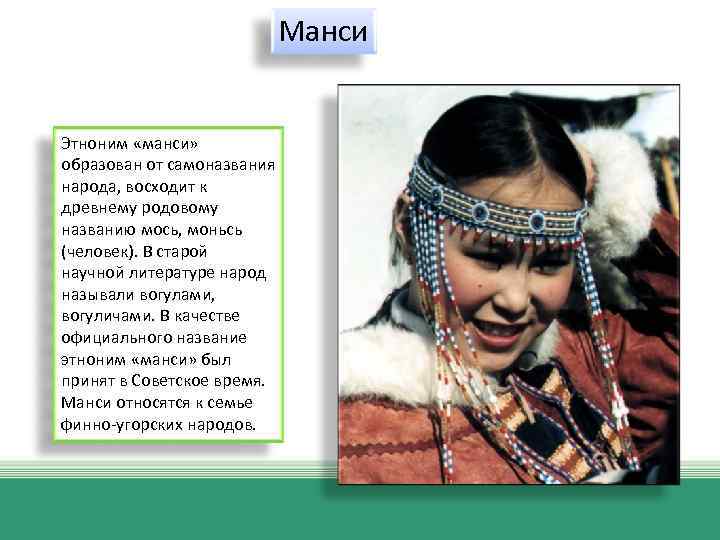 Манси

Этноним «манси» образован от самоназвания народа, восходит к древнему родовому названию мось, моньсь (человек). В старой научной литературе народ называли вогулами, вогуличами. В качестве официального название этноним «манси» был принят в Советское время. Манси относятся к семье финно-угорских народов.